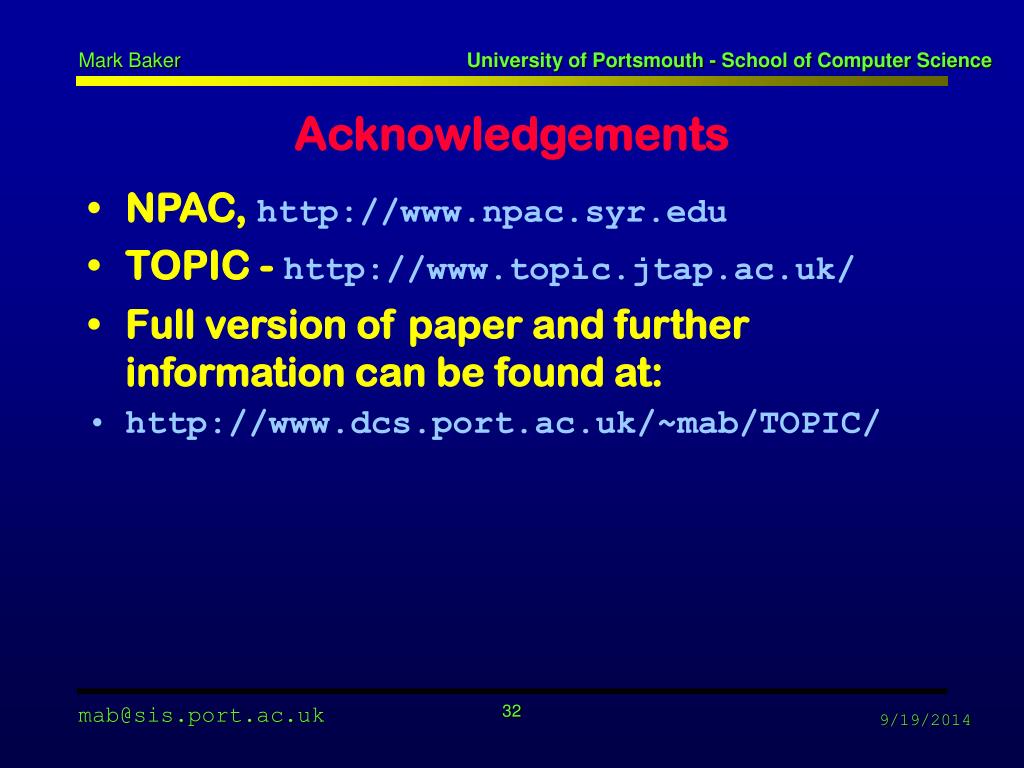 Mark Baker

University of Portsmouth - School of Computer Science

Acknowledgements

• NPAC, http://www.npac.syr.edu
• TOPIC - http://www.topic.jtap.ac.uk/
• Full version of paper and further information can be found at:
• http://www.dcs.port.ac.uk/~mab/TOPIC/

mab@sis.port.ac.uk

32

9/19/2014